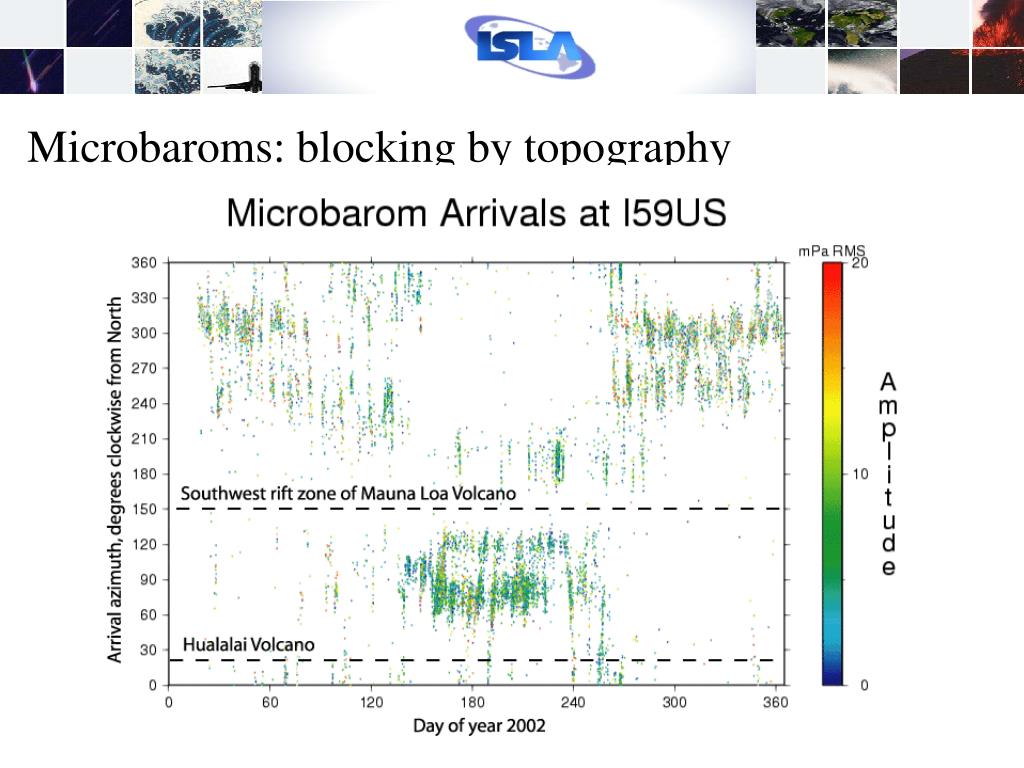 ISLA

Microbaroms: blocking by topography

Microbarom Arrivals at I59US

mPa RMS

20

10

0

Amplitude

Arrival azimuth, degrees clockwise from North

360
330
300
270
240
210
180
150
120
90
60
30
0

Southwest rift zone of Mauna Loa Volcano

Hualalai Volcano

0 60 120 180 240 300 360

Day of year 2002